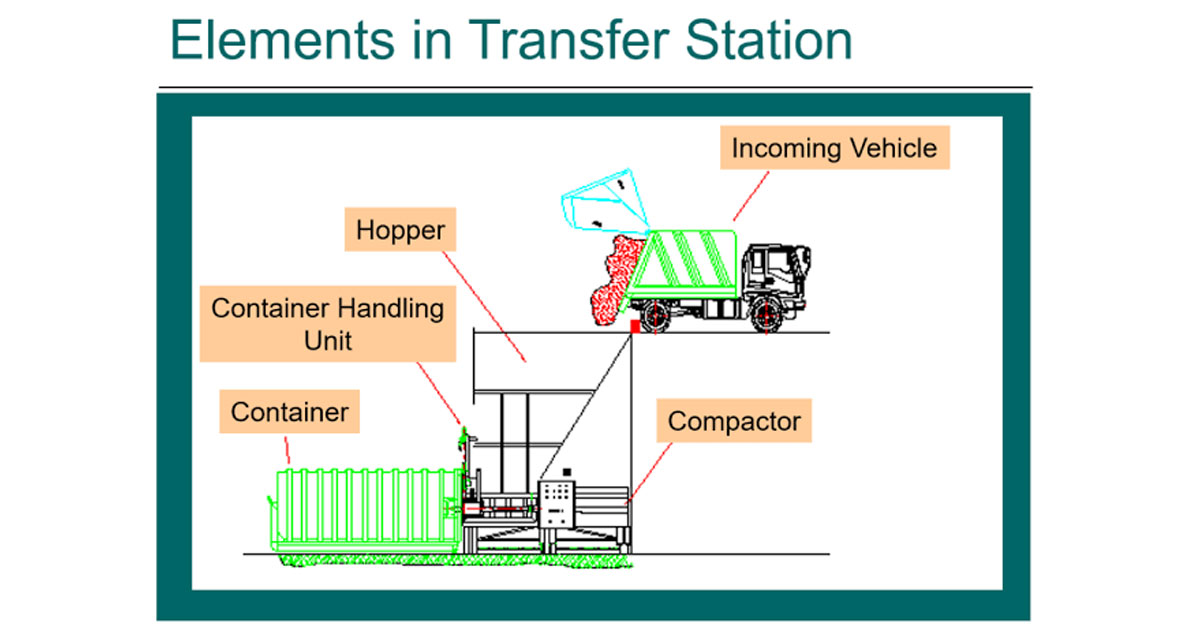 Elements in Transfer Station

Incoming Vehicle

Hopper

Container Handling Unit

Container

Compactor